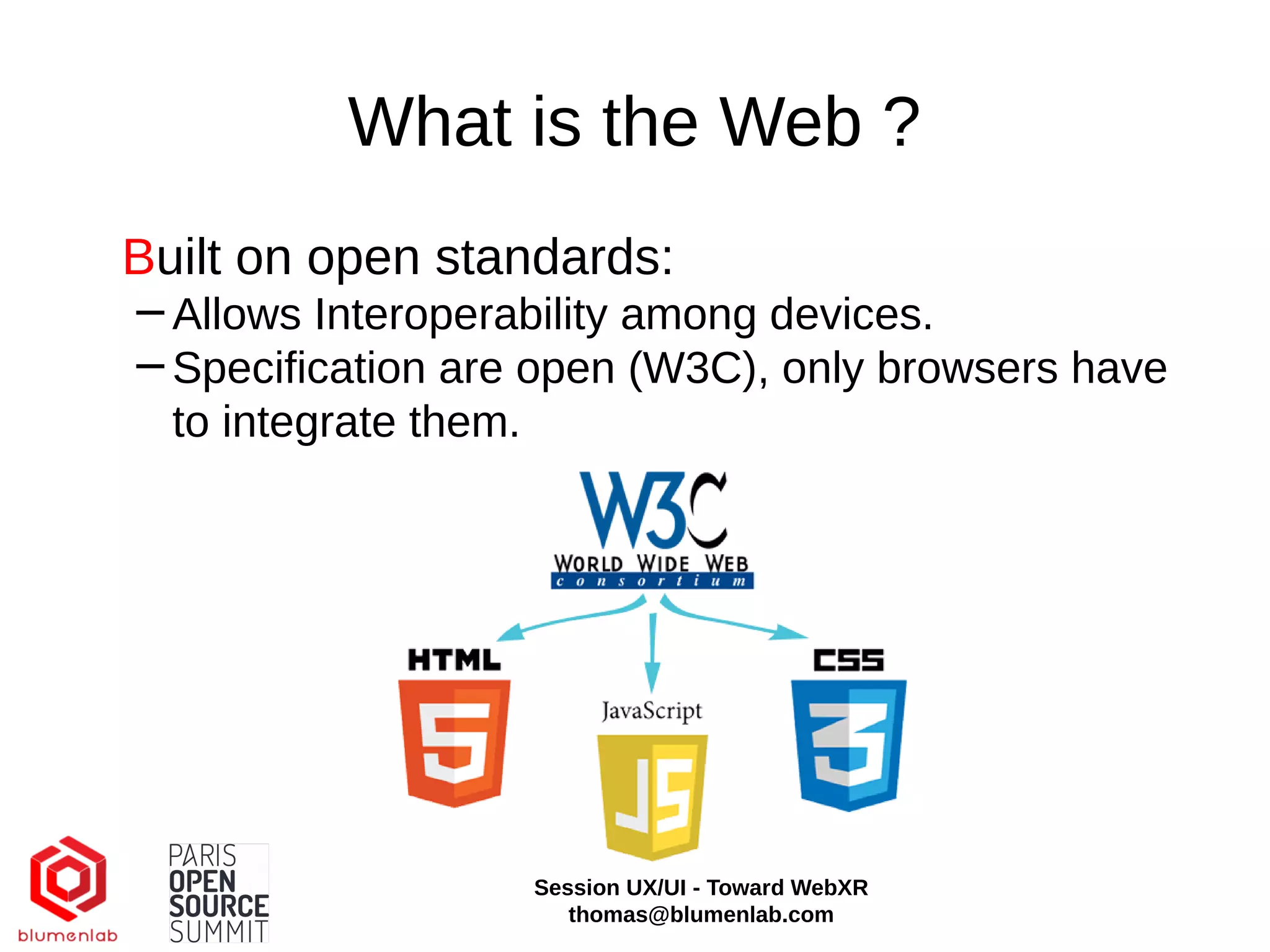 What is the Web ?

Built on open standards:

– Allows Interoperability among devices.
– Specification are open (W3C), only browsers have to integrate them.

W3C
WORLD WIDE WEB
consortium

HTML
5

JavaScript
JS

CSS
3

blumenlab

PARIS
OPEN
SOURCE
SUMMIT

Session UX/UI - Toward WebXR
thomas@blumenlab.com